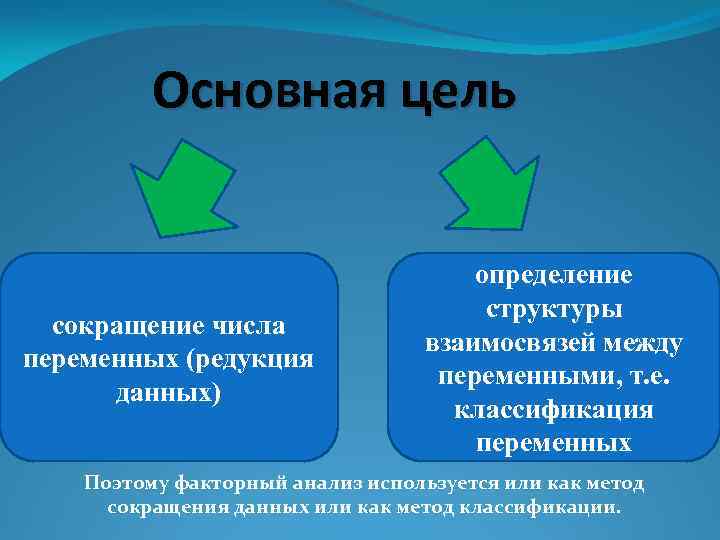 Основная цель

сокращение числа переменных (редукция данных)

определение структуры взаимосвязей между переменными, т.е. классификация переменных

Поэтому факторный анализ используется или как метод сокращения данных или как метод классификации.